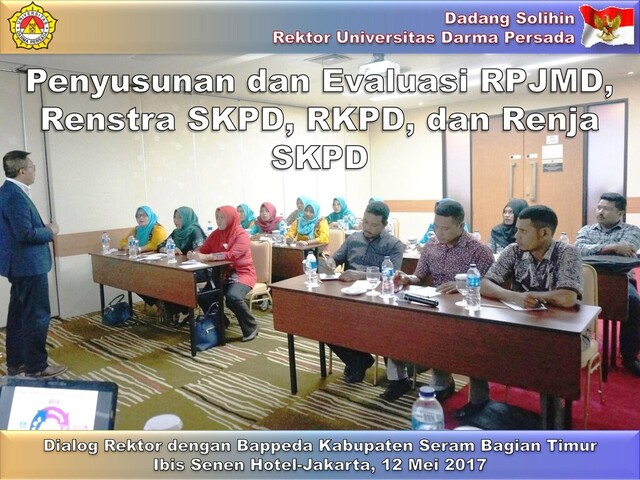 Dadang Solihin
Rektor Universitas Darma Persada

Penyusunan dan Evaluasi RPJMD, Renstra SKPD, RKPD, dan Renja SKPD

Dialog Rektor dengan Bappeda Kabupaten Seram Bagian Timur
Ibis Senen Hotel-Jakarta, 12 Mei 2017